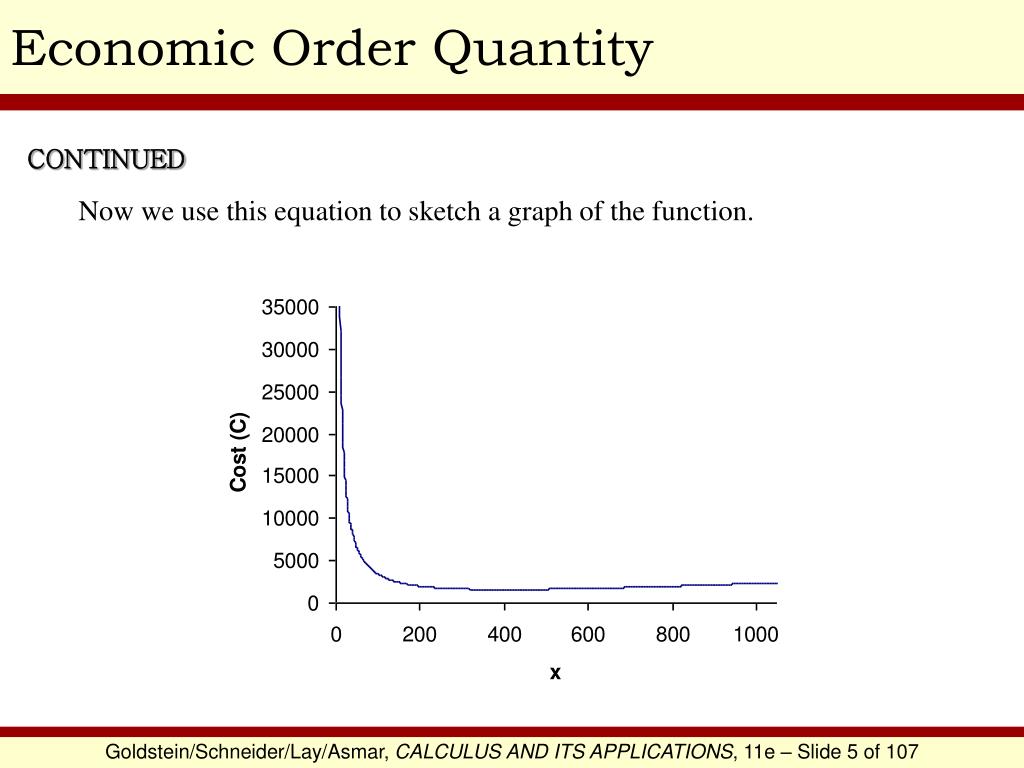 Economic Order Quantity

CONTINUED

Now we use this equation to sketch a graph of the function.

35000
30000
25000
20000
15000
10000
5000
0

Cost (C)

0 200 400 600 800 1000

x

Goldstein/Schneider/Lay/Asmar, CALCULUS AND ITS APPLICATIONS, 11e – Slide 5 of 107